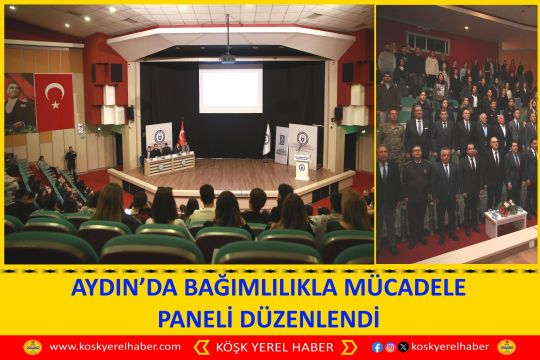 AYDIN'DA BAĞIMLILIKLA MÜCADELE PANELİ DÜZENLENDİ

www.koskyerelhaber.com KÖŞK YEREL HABER koskyerelhaber